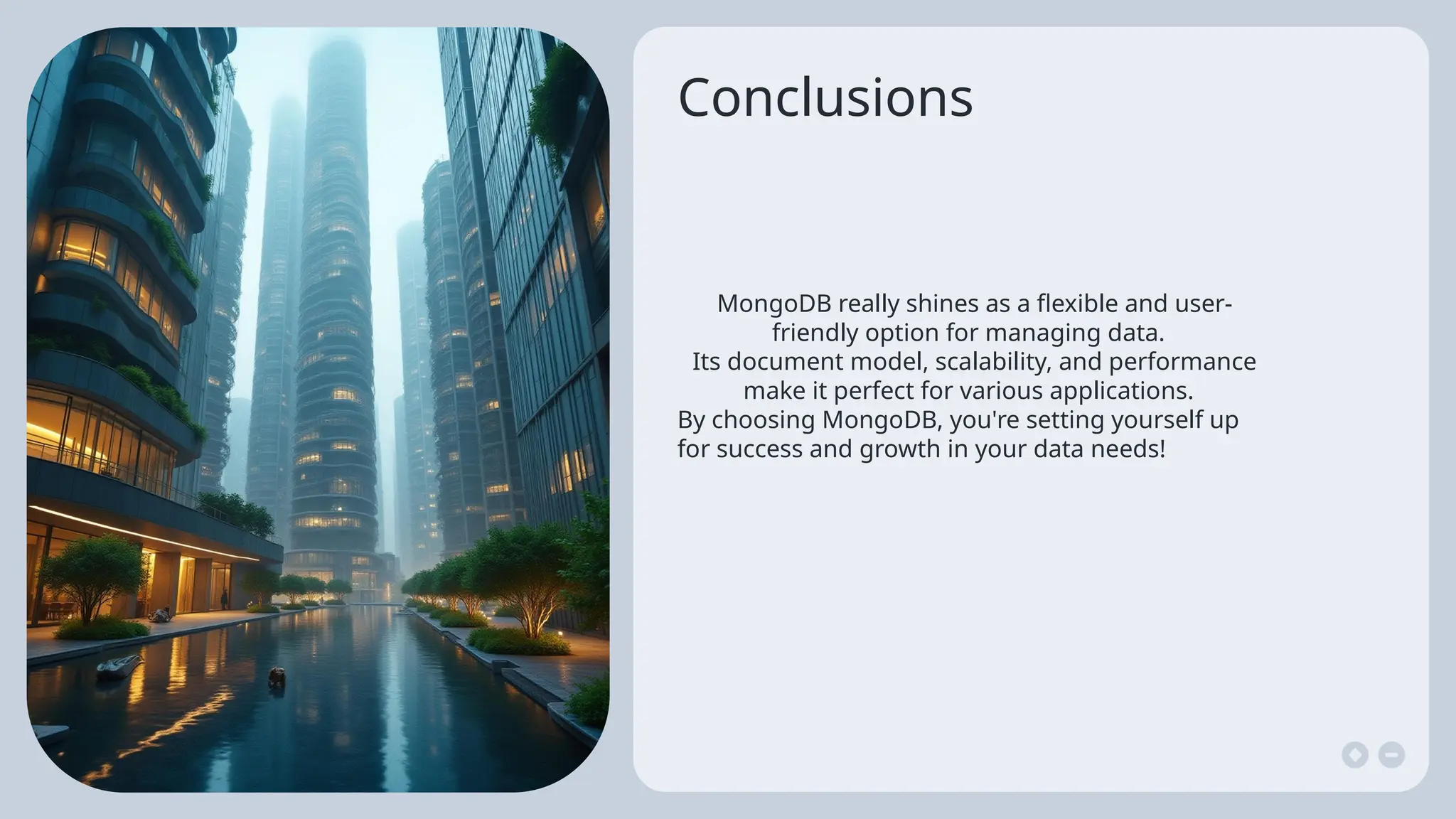 Conclusions

MongoDB really shines as a flexible and user-friendly option for managing data.
Its document model, scalability, and performance make it perfect for various applications.
By choosing MongoDB, you're setting yourself up for success and growth in your data needs!